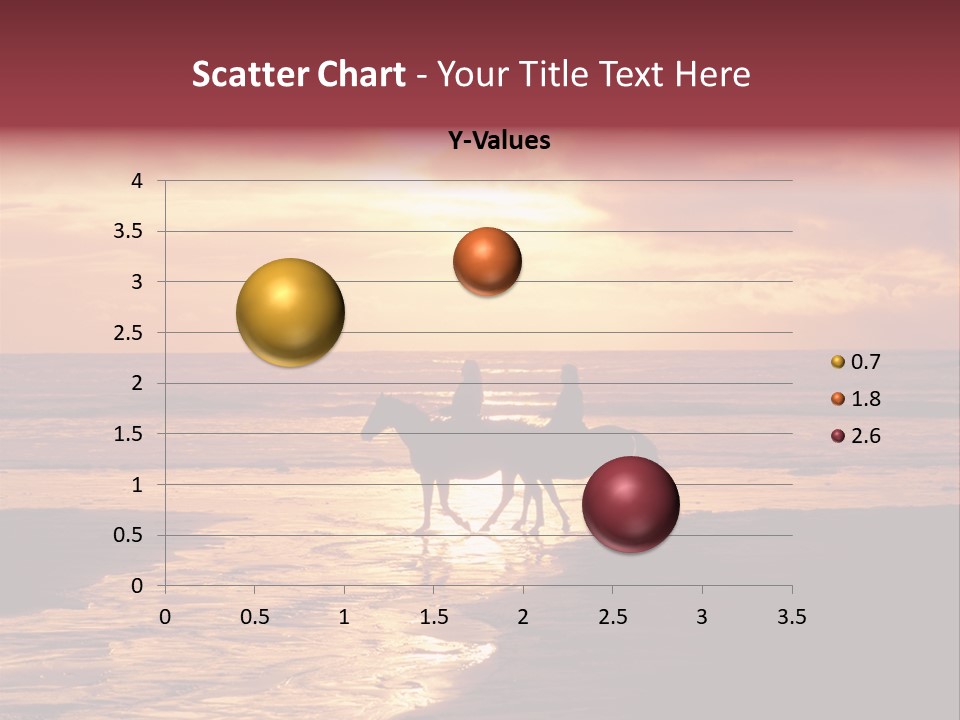 Scatter Chart - Your Title Text Here

Y-Values

4
3.5
3
2.5
2
1.5
1
0.5
0

0 0.5 1 1.5 2 2.5 3 3.5

0.7
1.8
2.6